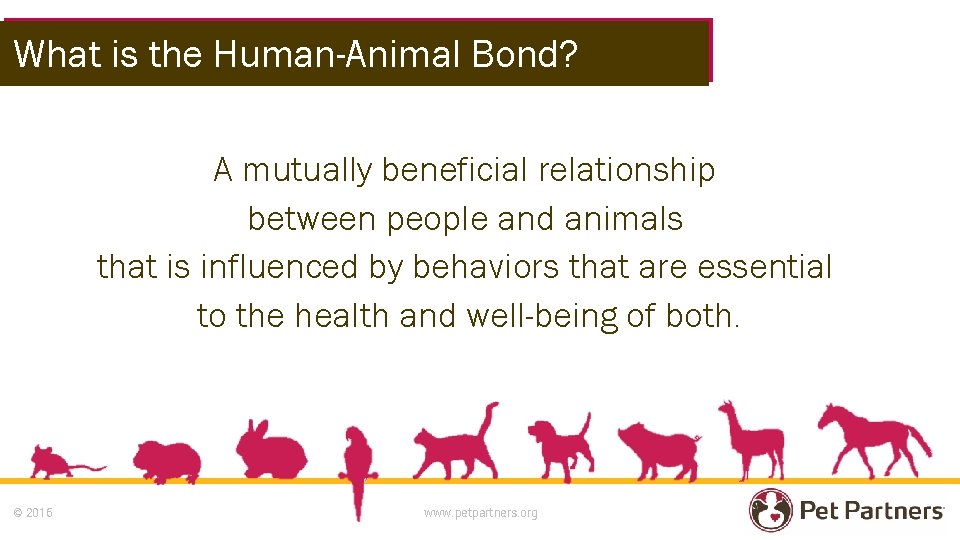 What is the Human-Animal Bond?

A mutually beneficial relationship between people and animals that is influenced by behaviors that are essential to the health and well-being of both.

© 2016

www.petpartners.org

Pet Partners